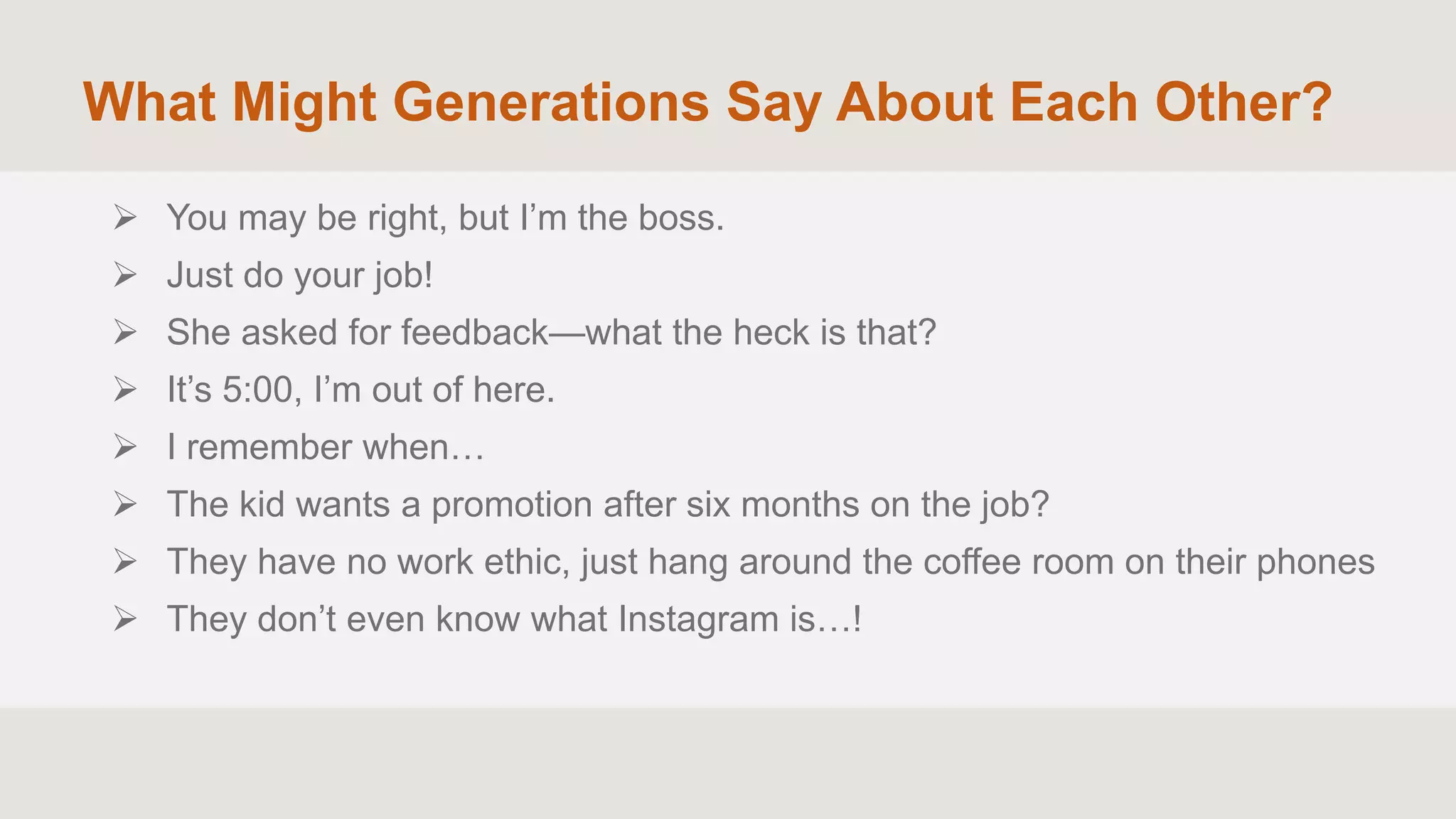 What Might Generations Say About Each Other?

➢ You may be right, but I’m the boss.
➢ Just do your job!
➢ She asked for feedback—what the heck is that?
➢ It’s 5:00, I’m out of here.
➢ I remember when…
➢ The kid wants a promotion after six months on the job?
➢ They have no work ethic, just hang around the coffee room on their phones
➢ They don’t even know what Instagram is…!